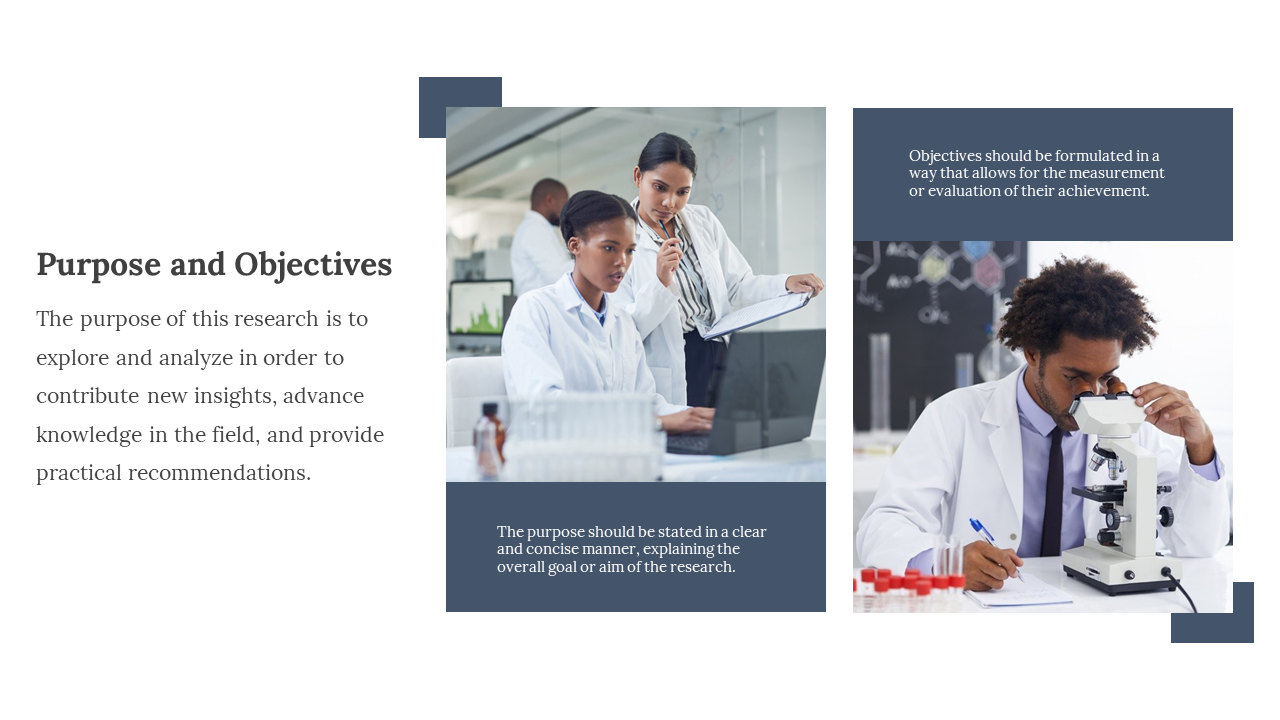 Purpose and Objectives

The purpose of this research is to explore and analyze in order to contribute new insights, advance knowledge in the field, and provide practical recommendations.

The purpose should be stated in a clear and concise manner, explaining the overall goal or aim of the research.

Objectives should be formulated in a way that allows for the measurement or evaluation of their achievement.